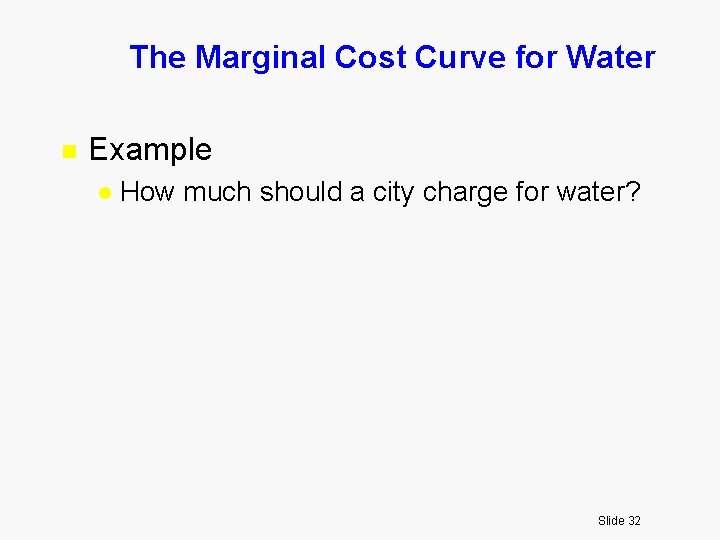 The Marginal Cost Curve for Water

Example

How much should a city charge for water?

Slide 32